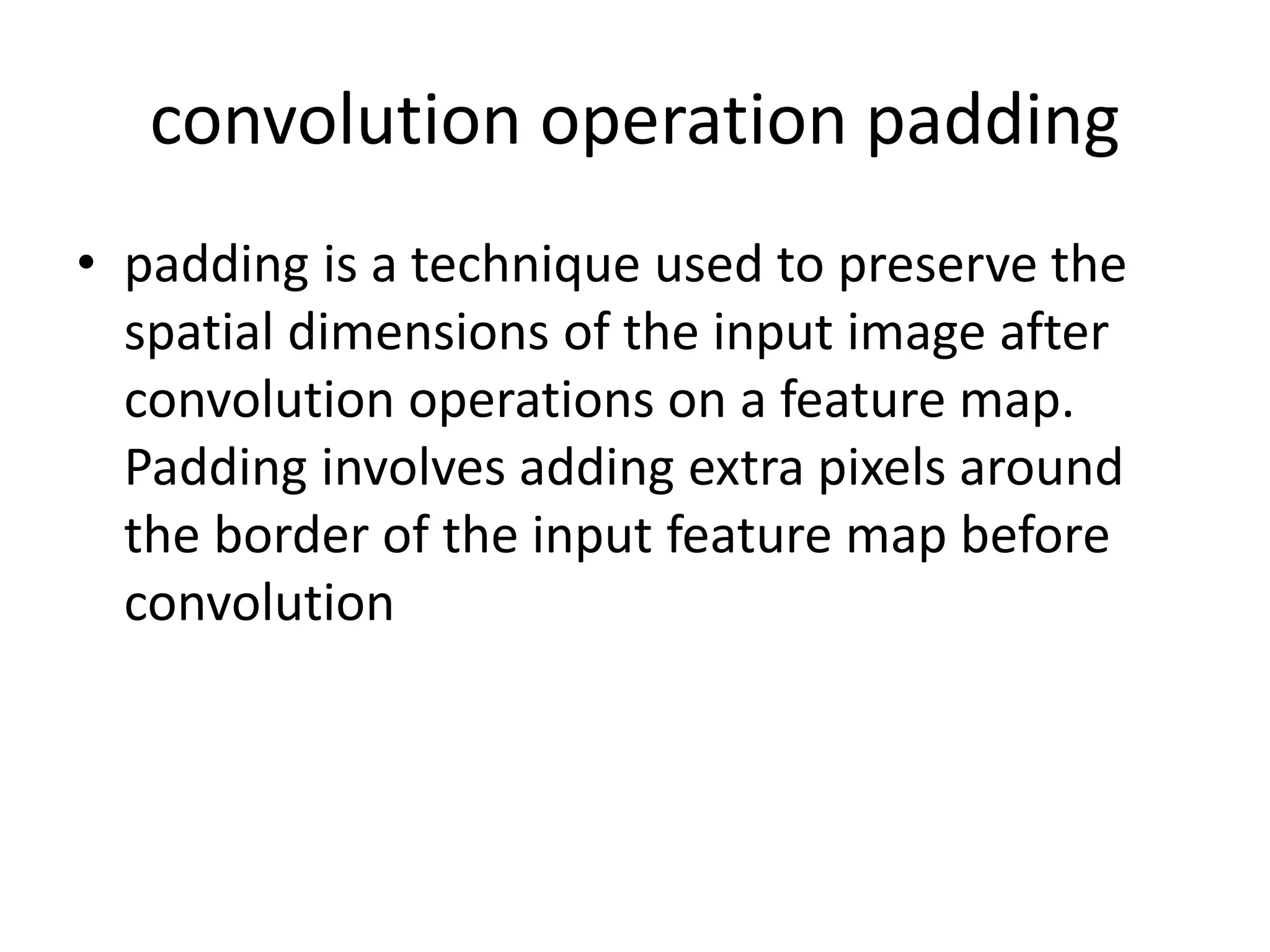 convolution operation padding

• padding is a technique used to preserve the spatial dimensions of the input image after convolution operations on a feature map. Padding involves adding extra pixels around the border of the input feature map before convolution